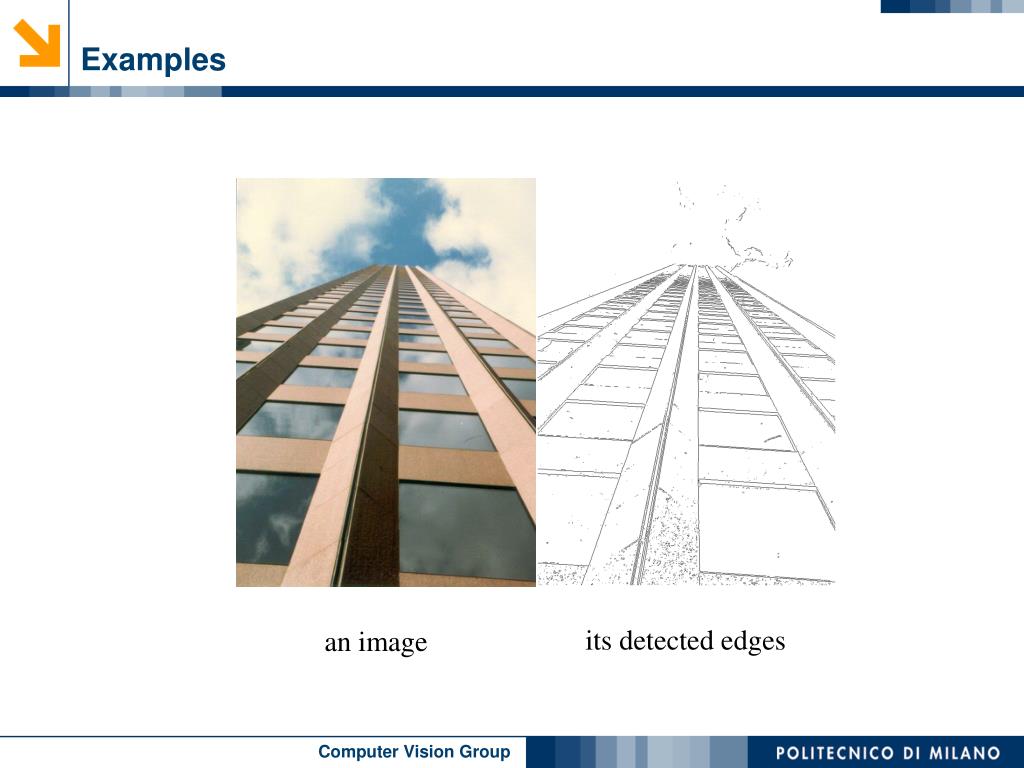 Examples

an image

its detected edges

Computer Vision Group

POLITECNICO DI MILANO